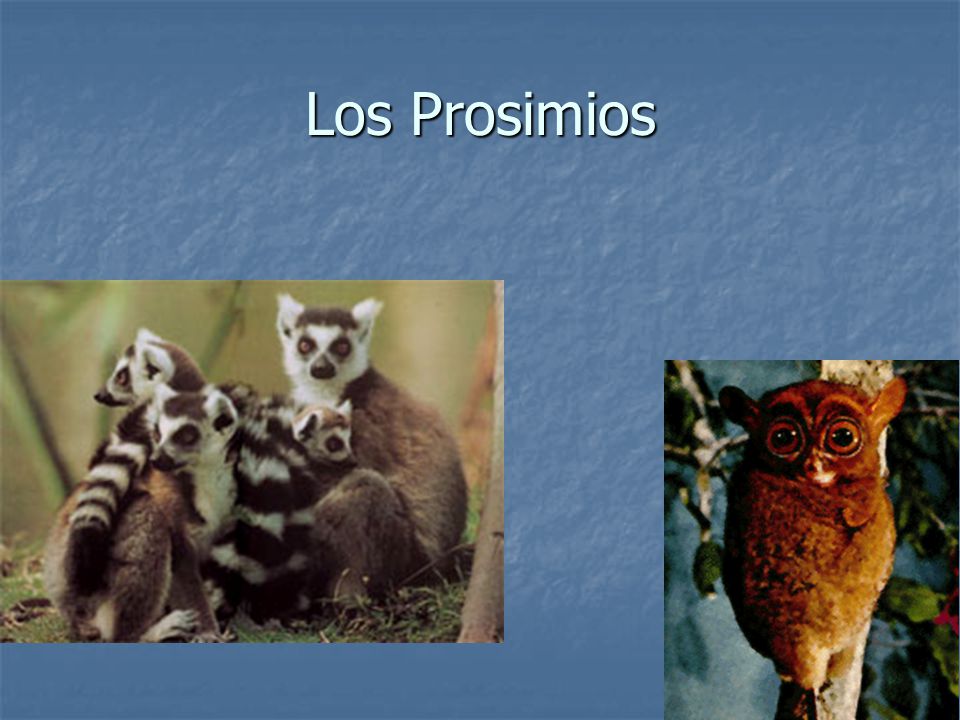 Los Prosimios